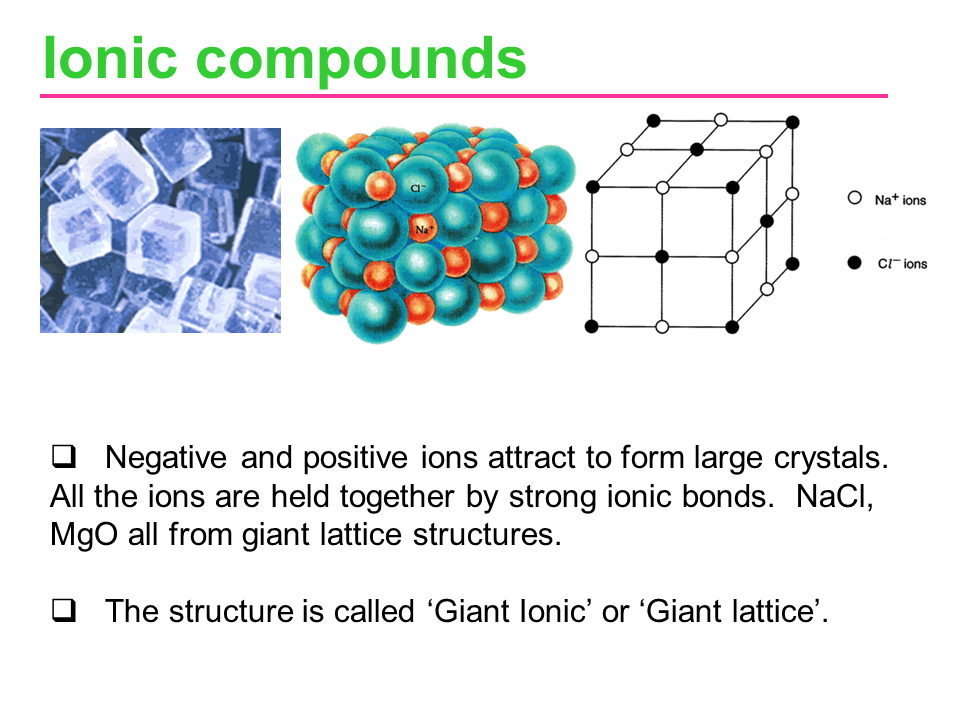 Ionic compounds

$Cl^-$

$Na^+$

$Na^+$ ions

$Cl^-$ ions

❑ Negative and positive ions attract to form large crystals. All the ions are held together by strong ionic bonds. NaCl, MgO all from giant lattice structures.

❑ The structure is called ‘Giant Ionic’ or ‘Giant lattice’.